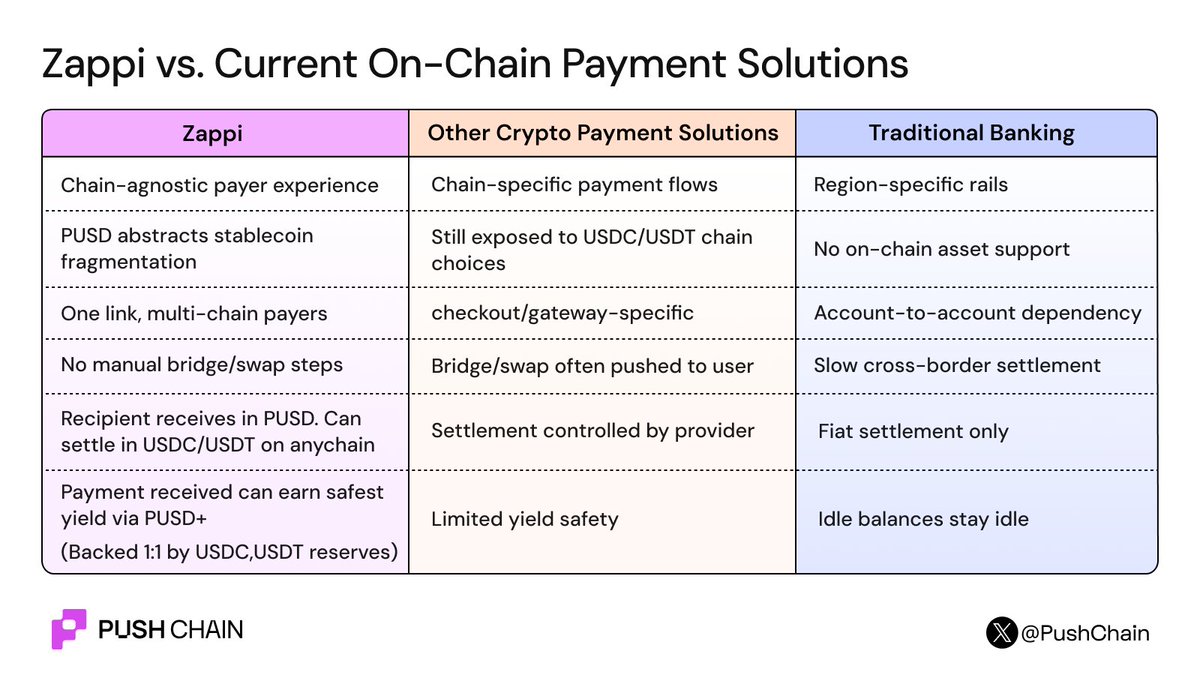 Zappi vs. Current On-Chain Payment Solutions

| Zappi | Other Crypto Payment Solutions | Traditional Banking |
|---|---|---|
| Chain-agnostic payer experience | Chain-specific payment flows | Region-specific rails |
| PUSD abstracts stablecoin fragmentation | Still exposed to USDC/USDT chain choices | No on-chain asset support |
| One link, multi-chain payers | checkout/gateway-specific | Account-to-account dependency |
| No manual bridge/swap steps | Bridge/swap often pushed to user | Slow cross-border settlement |
| Recipient receives in PUSD. Can settle in USDC/USDT on anychain | Settlement controlled by provider | Fiat settlement only |
| Payment received can earn safest yield via PUSD+ (Backed 1:1 by USDC,USDT reserves) | Limited yield safety | Idle balances stay idle |

PUSH CHAIN

@PushChain